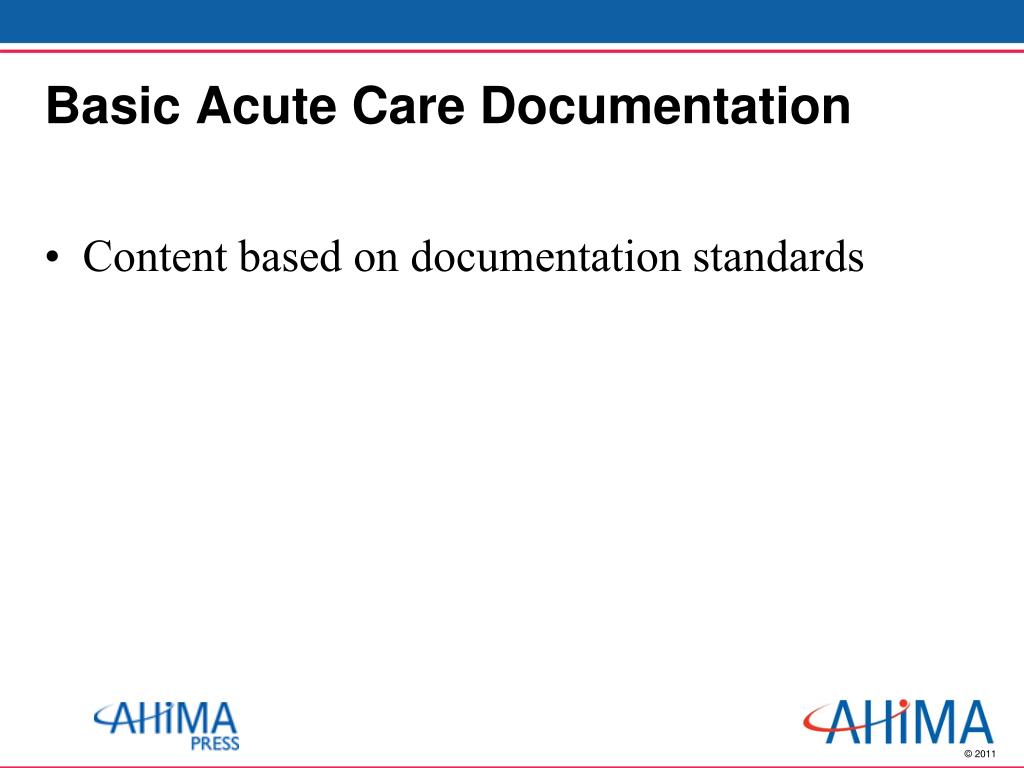 Basic Acute Care Documentation

• Content based on documentation standards

AHIMA PRESS

AHIMA

© 2011